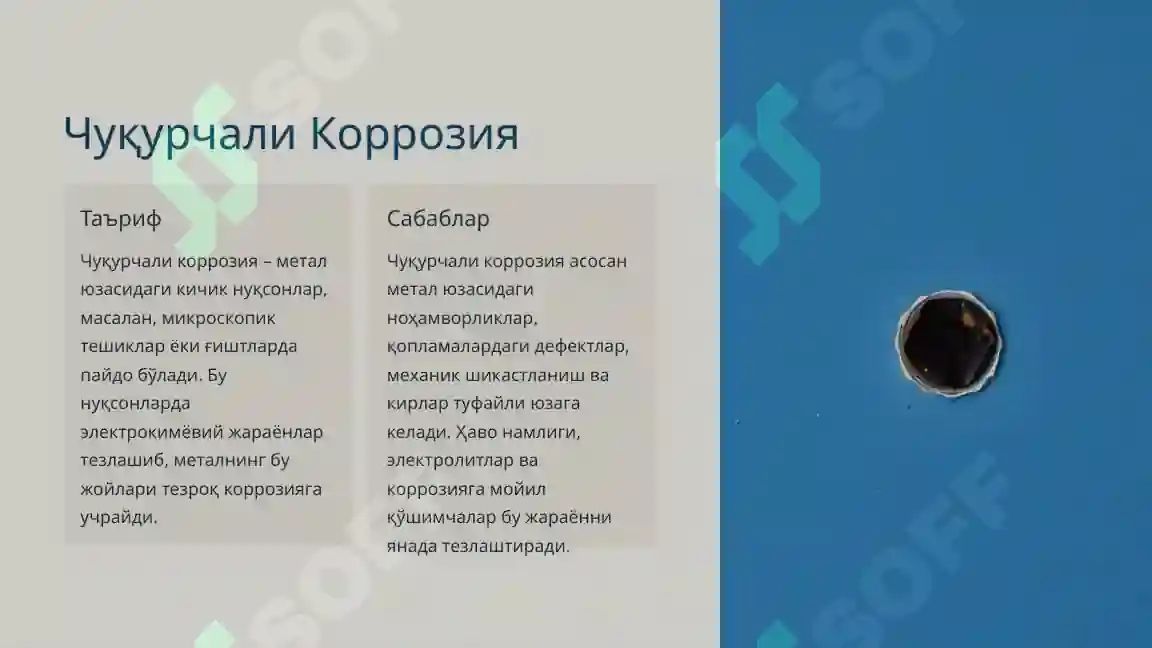 Чуқурчали Коррозия

Таъриф

Чуқурчали коррозия – метал юзасидаги кичик нуқсонлар, масалан, микроскопик тешиклар ёки ғиштларда пайдо бўлади. Бу нуқсонларда электрокимёвий жараёнлар тезлашиб, металнинг бу жойлари тезроқ коррозияга учрайди.

Сабаблар

Чуқурчали коррозия асосан метал юзасидаги ноҳамворликлар, қопламалардаги дефектлар, механик шикастланиш ва кирлар туфайли юзага келади. Ҳаво намлиги, электролитлар ва коррозияга мойил қўшимчалар бу жараённи янада тезлаштиради.

SOFF SOFF SOFF SOFF